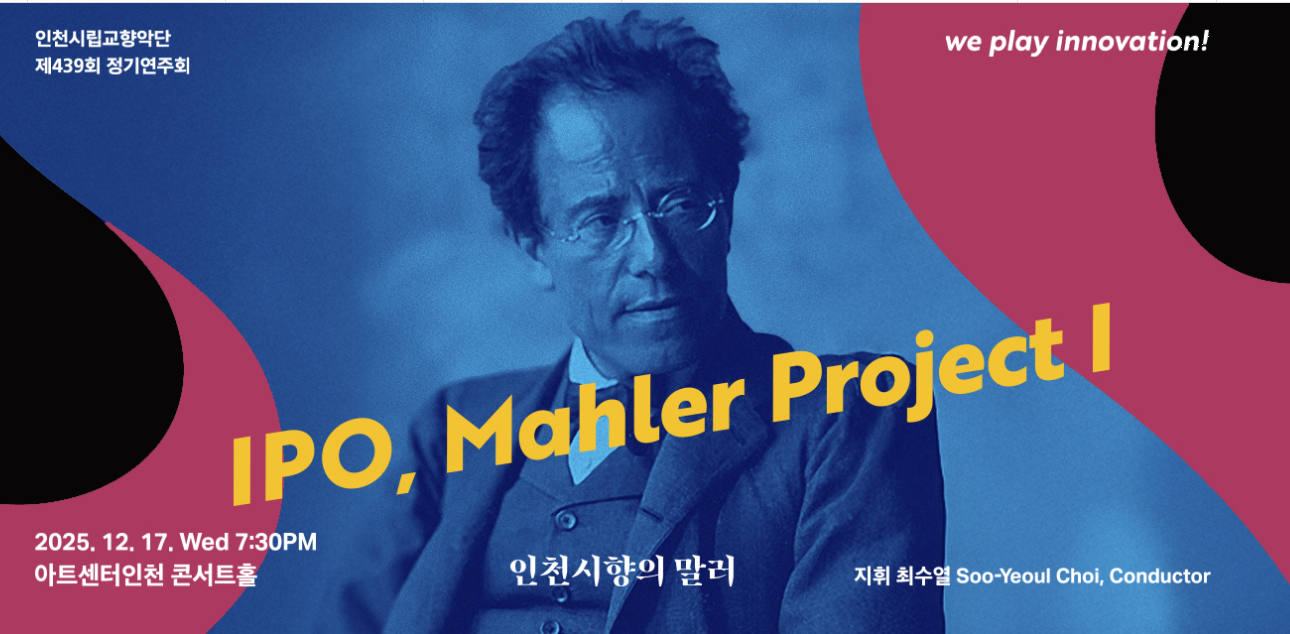 인천시립교향악단
제439회 정기연주회

we play innovation!

IPO, Mahler Project I

2025. 12. 17. Wed 7:30PM
아트센터인천 콘서트홀

인천시향의 말러

지휘 최수열 Soo-Yeoul Choi, Conductor